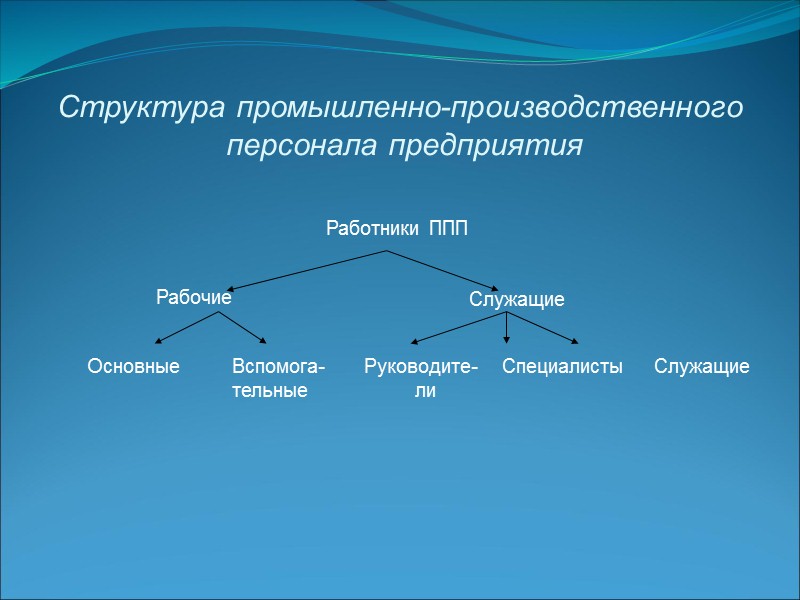 Структура промышленно-производственного персонала предприятия

Работники ППП

Рабочие

Служащие

Основные

Вспомогательные

Руководители

Специалисты

Служащие